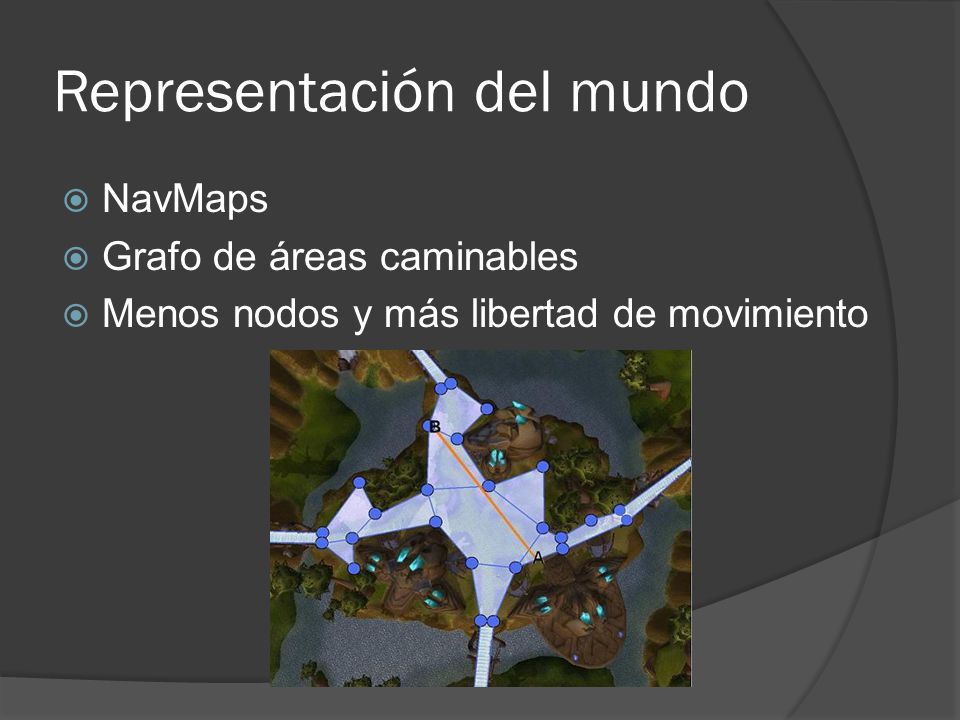 Representación del mundo

NavMaps
Grafo de áreas caminables
Menos nodos y más libertad de movimiento

B
A